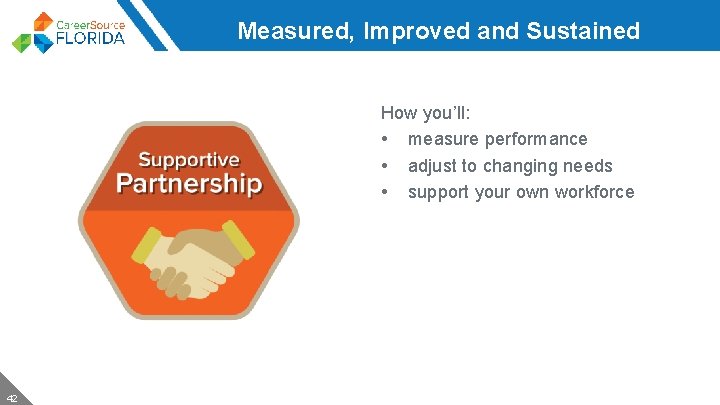 CareerSource FLORIDA

Measured, Improved and Sustained

Supportive Partnership

How you'll:
• measure performance
• adjust to changing needs
• support your own workforce

42